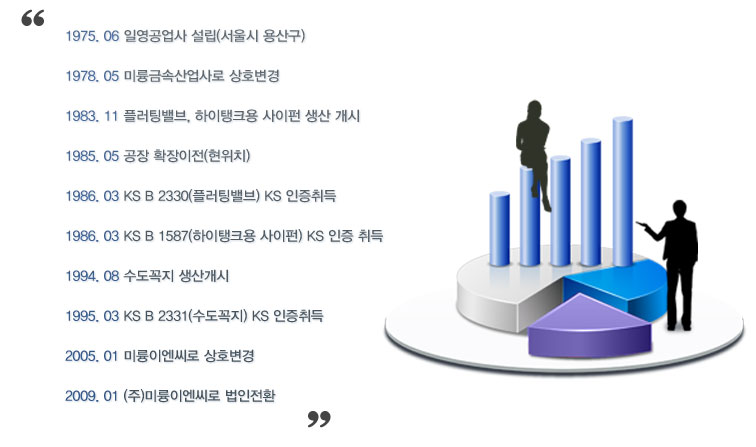 “

1975. 06 일영공업사 설립(서울시 용산구)

1978. 05 미륭금속산업사로 상호변경

1983. 11 플러팅밸브, 하이탱크용 사이펀 생산 개시

1985. 05 공장 확장이전(현위치)

1986. 03 KS B 2330(플러팅밸브) KS 인증취득

1986. 03 KS B 1587(하이탱크용 사이펀) KS 인증 취득

1994. 08 수도꼭지 생산개시

1995. 03 KS B 2331(수도꼭지) KS 인증취득

2005. 01 미륭이엔씨로 상호변경

2009. 01 (주)미륭이엔씨로 법인전환

”